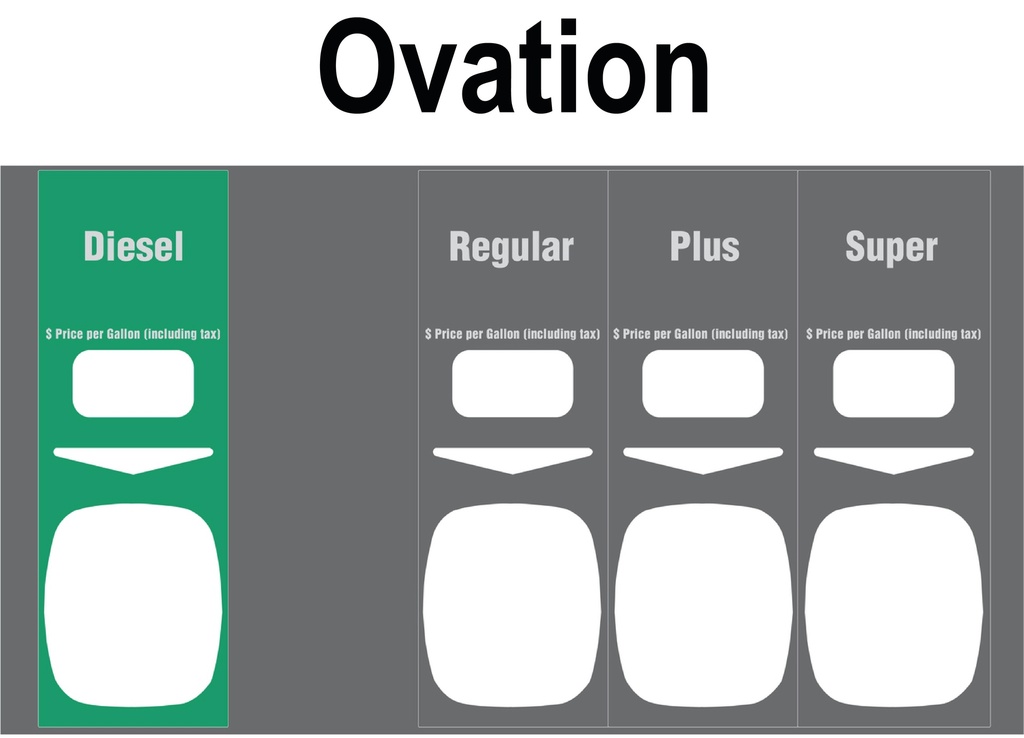 Ovation

Diesel

$ Price per Gallon (including tax)

Regular

$ Price per Gallon (including tax)

Plus

$ Price per Gallon (including tax)

Super

$ Price per Gallon (including tax)